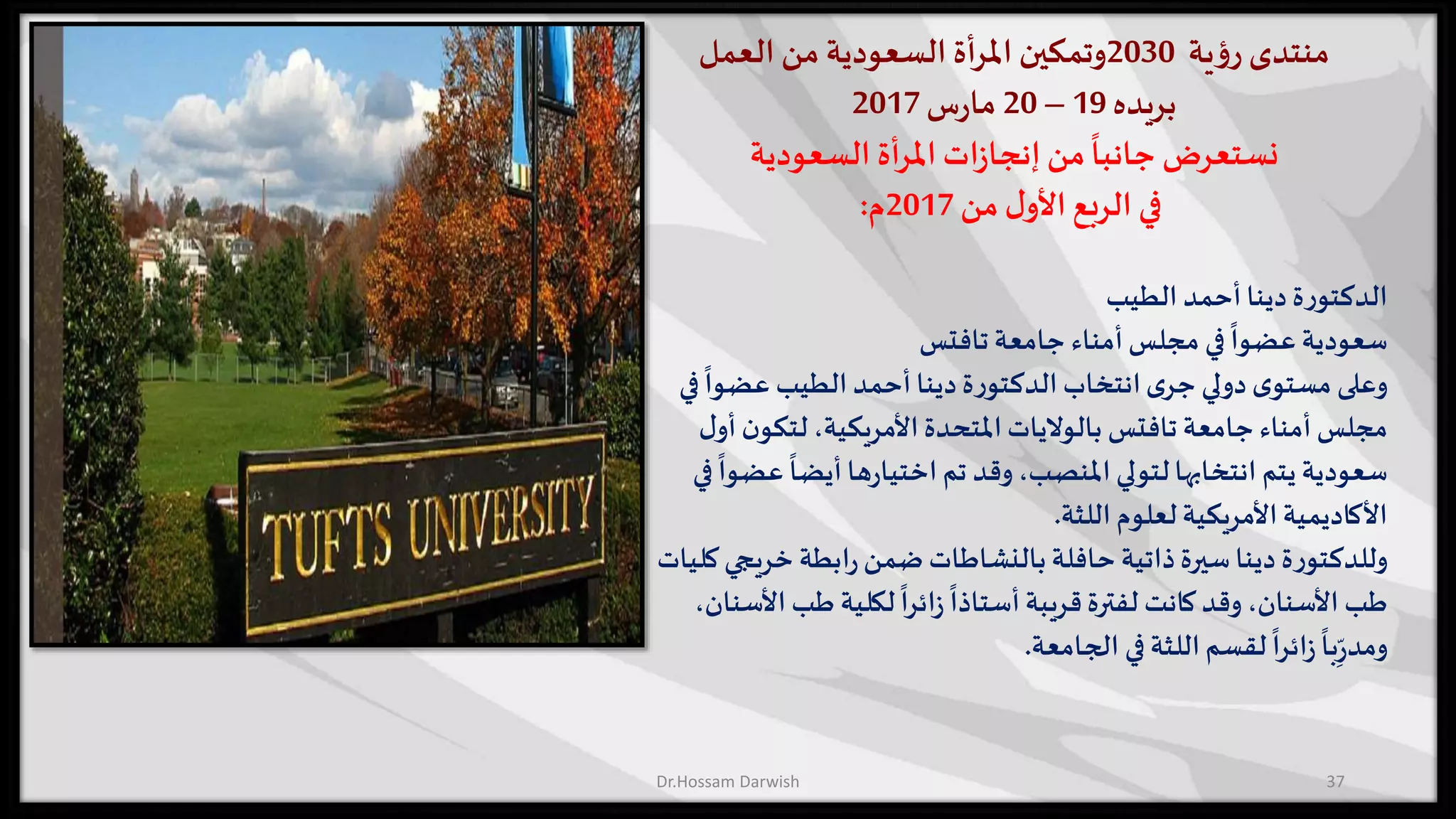 منتدى رؤية 2030وتمكين المرأة السعودية من العمل
بريده 19 – 20 مارس 2017
نستعرض جانباً من إنجازات المرأة السعودية
في الربع الأول من 2017م:

الدكتورة دينا أحمد الطيب
سعودية عضواً في مجلس أمناء جامعة تافتس
وعلى مستوى دولي جرى انتخاب الدكتورة دينا أحمد الطيب عضواً في مجلس أمناء جامعة تافتس بالولايات المتحدة الأمريكية، لتكون أول سعودية يتم انتخابها لتولي المنصب، وقد تم اختيارها أيضاً عضواً في الأكاديمية الأمريكية لعلوم اللثة.
وللدكتورة دينا سيرة ذاتية حافلة بالنشاطات ضمن رابطة خريجي كليات طب الأسنان، وقد كانت لفترة قريبة أستاذاً زائراً لكلية طب الأسنان، ومدرِّباً زائراً لقسم اللثة في الجامعة.

TUFTS UNIVERSITY

Dr.Hossam Darwish
37